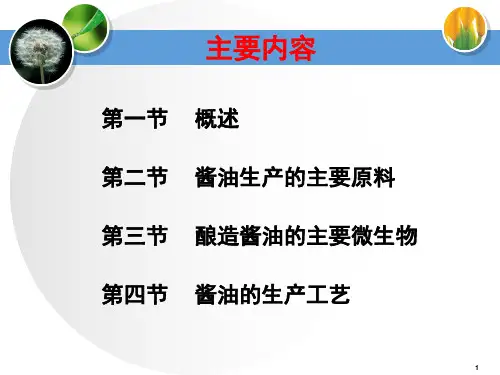 主要内容

第一节　概述

第二节　酱油生产的主要原料

第三节　酿造酱油的主要微生物

第四节　酱油的生产工艺

1